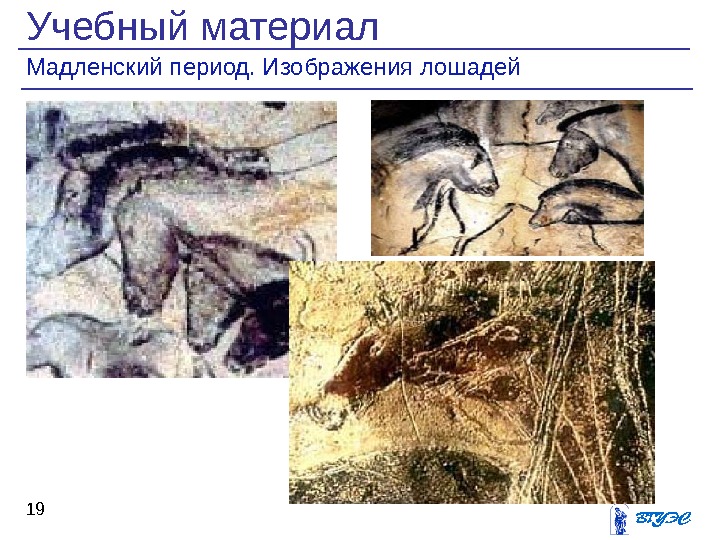 Учебный материал

Мадленский период. Изображения лошадей

19

ВГУЭС